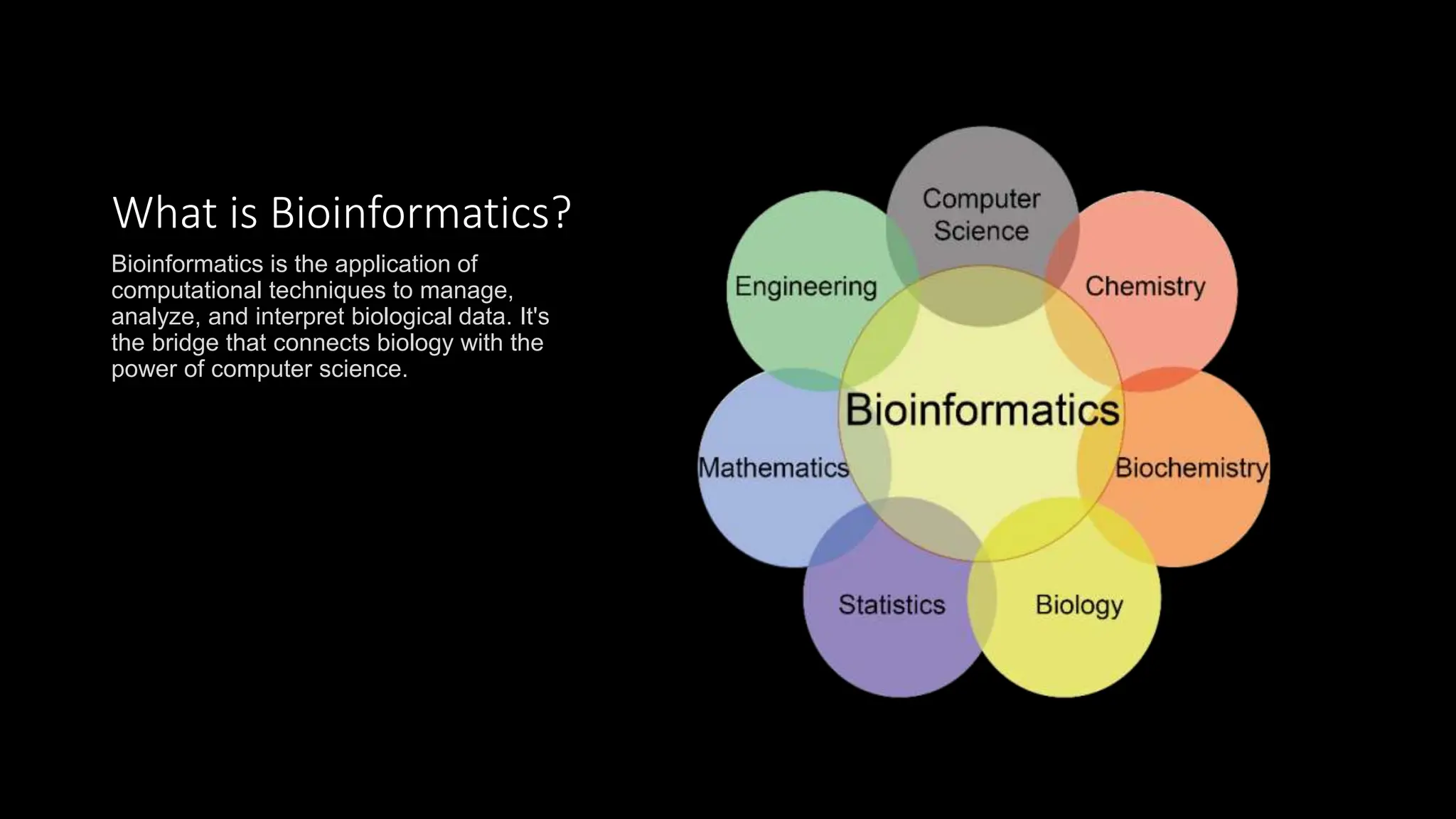 What is Bioinformatics?

Bioinformatics is the application of computational techniques to manage, analyze, and interpret biological data. It's the bridge that connects biology with the power of computer science.

Computer Science
Engineering
Chemistry
Bioinformatics
Mathematics
Biochemistry
Statistics
Biology